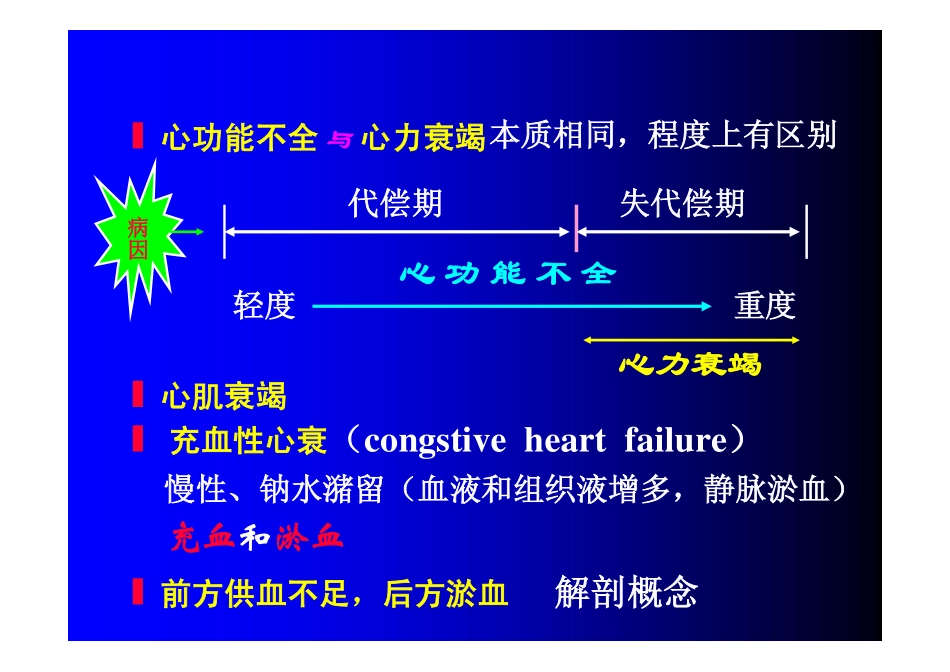 心功能不全与心力衰竭本质相同，程度上有区别

病因

代偿期

失代偿期

心功能不全

轻度

重度

心力衰竭

心肌衰竭

充血性心衰（congstive heart failure）

慢性、钠水潴留（血液和组织液增多，静脉淤血）

充血和淤血

前方供血不足，后方淤血　解剖概念